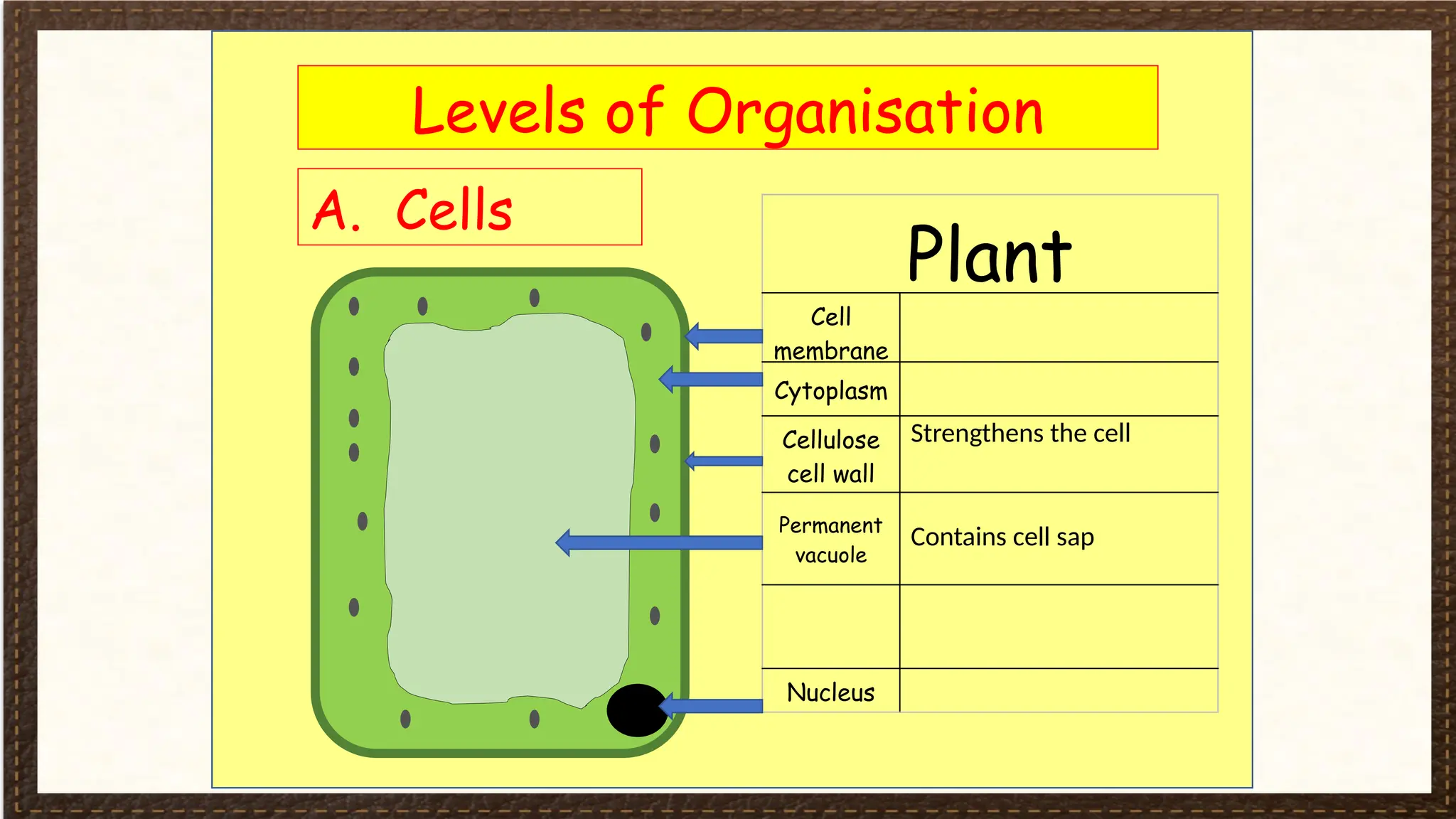 Levels of Organisation

A. Cells

| Plant | |
|---|---|
| Cell membrane | |
| Cytoplasm | |
| Cellulose cell wall | Strengthens the cell |
| Permanent vacuole | Contains cell sap |
| | |
| Nucleus | |